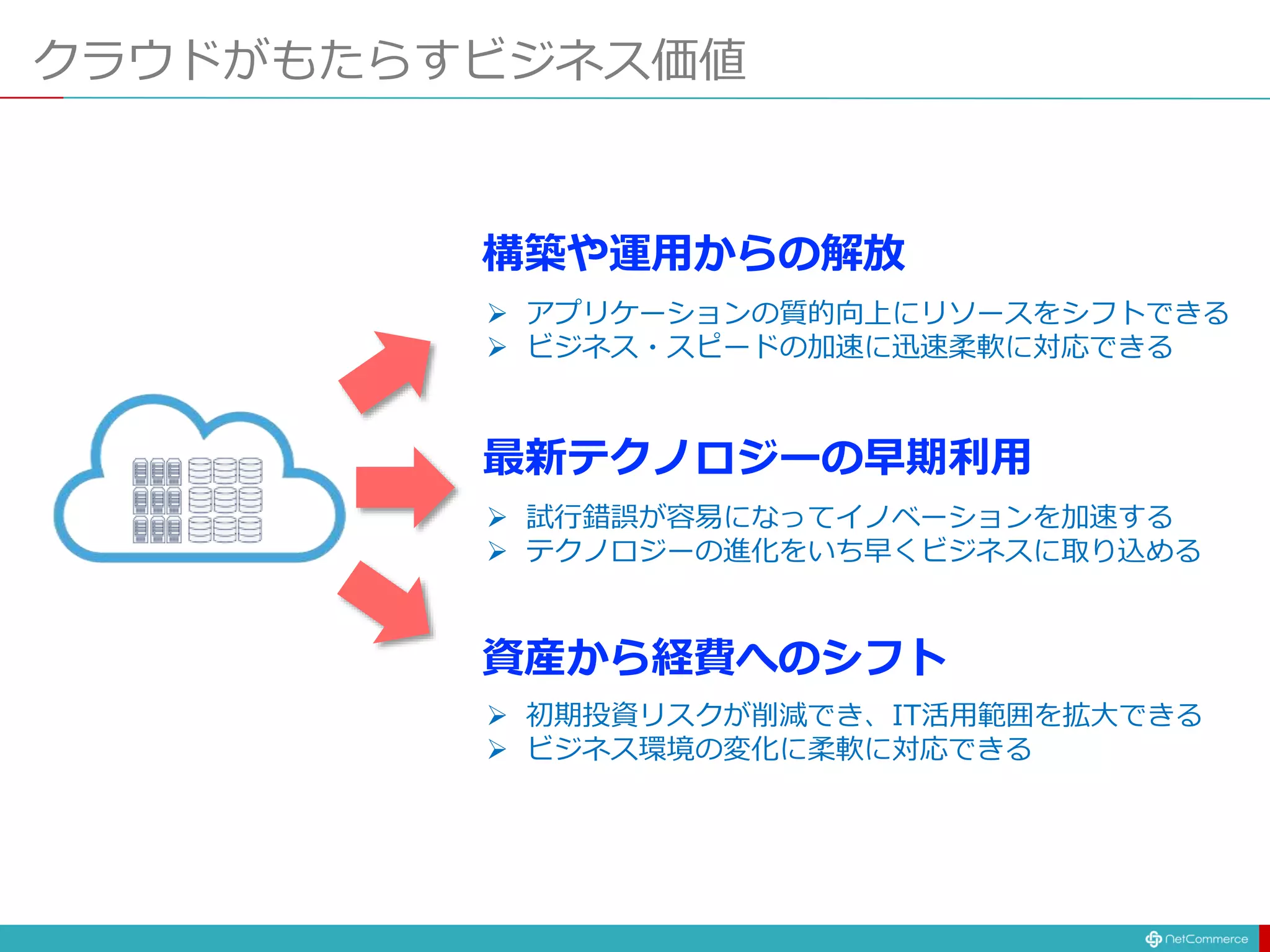 クラウドがもたらすビジネス価値

構築や運用からの解放

➢ アプリケーションの質的向上にリソースをシフトできる
➢ ビジネス・スピードの加速に迅速柔軟に対応できる

最新テクノロジーの早期利用

➢ 試行錯誤が容易になってイノベーションを加速する
➢ テクノロジーの進化をいち早くビジネスに取り込める

資産から経費へのシフト

➢ 初期投資リスクが削減でき、IT活用範囲を拡大できる
➢ ビジネス環境の変化に柔軟に対応できる

NetCommerce